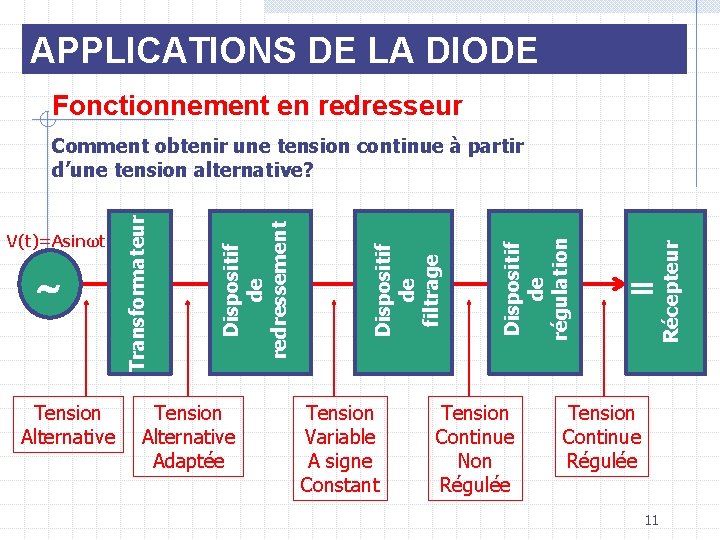 APPLICATIONS DE LA DIODE

Fonctionnement en redresseur

Comment obtenir une tension continue à partir d'une tension alternative?

V(t)=Asinωt

~

Transformateur

Dispositif de redressement

Dispositif de filtrage

Dispositif de régulation

= Récepteur

Tension Alternative

Tension Alternative Adaptée

Tension Variable A signe Constant

Tension Continue Non Régulée

Tension Continue Régulée

11